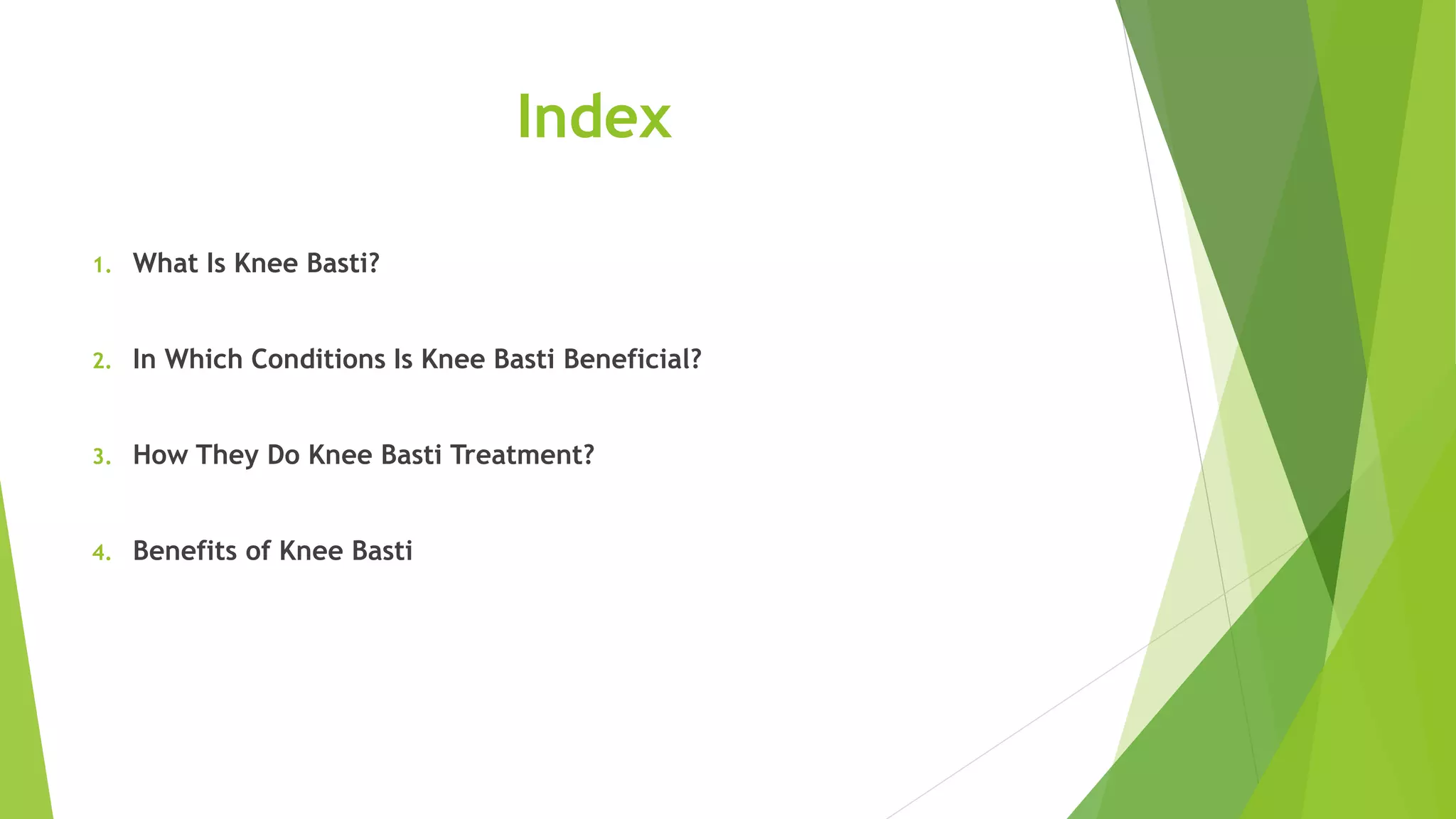 Index

1. What Is Knee Basti?

2. In Which Conditions Is Knee Basti Beneficial?

3. How They Do Knee Basti Treatment?

4. Benefits of Knee Basti